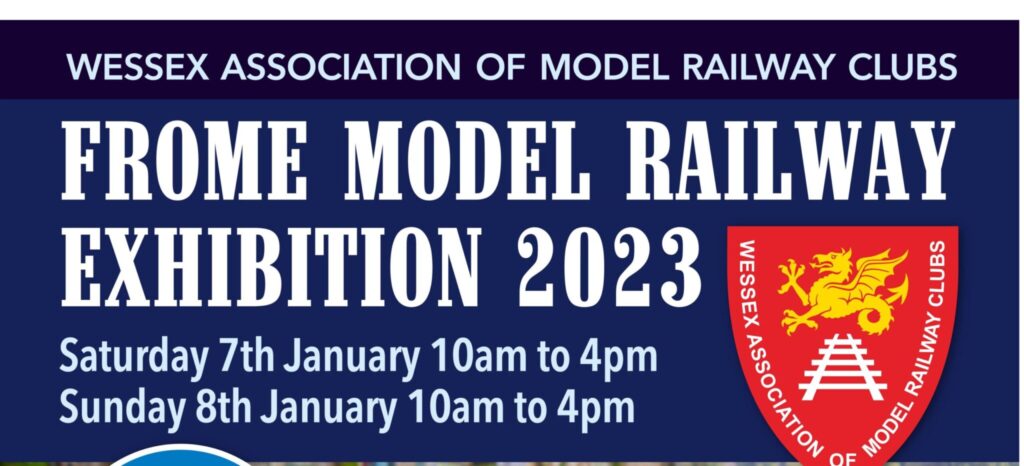 WESSEX ASSOCIATION OF MODEL RAILWAY CLUBS

FROME MODEL RAILWAY EXHIBITION 2023

Saturday 7th January 10am to 4pm
Sunday 8th January 10am to 4pm

WESSEX ASSOCIATION OF MODEL RAILWAY CLUBS